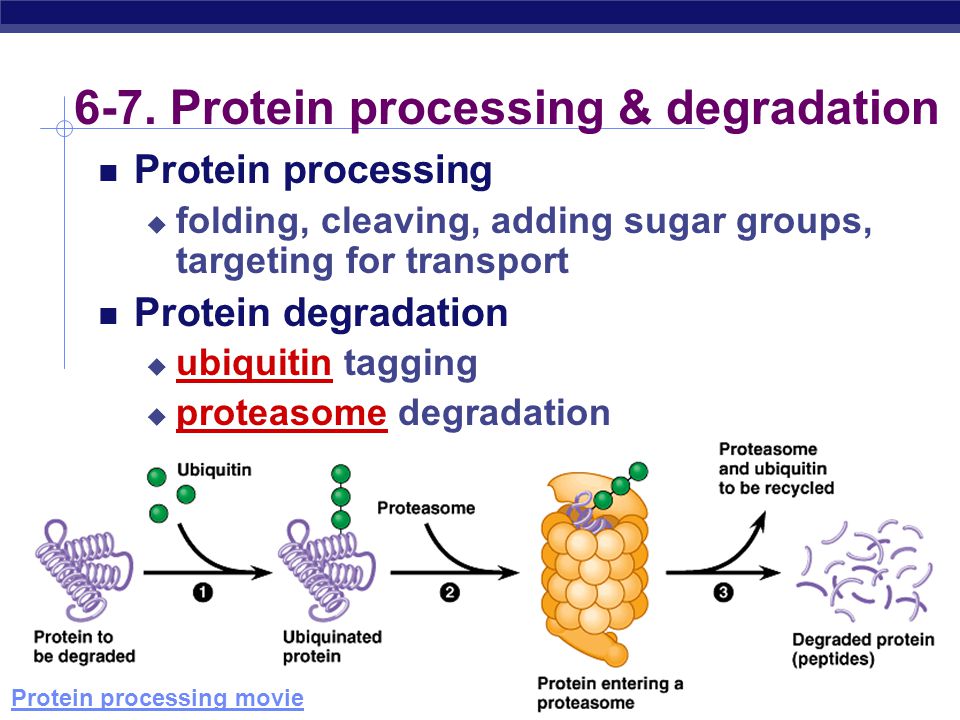 6-7. Protein processing & degradation

Protein processing

folding, cleaving, adding sugar groups, targeting for transport

Protein degradation

ubiquitin tagging

proteasome degradation

Ubiquitin

Proteasome

Proteasome and ubiquitin to be recycled

1

2

3

Protein to be degraded

Ubiquinated protein

Protein entering a proteasome

Degraded protein (peptides)

Protein processing movie